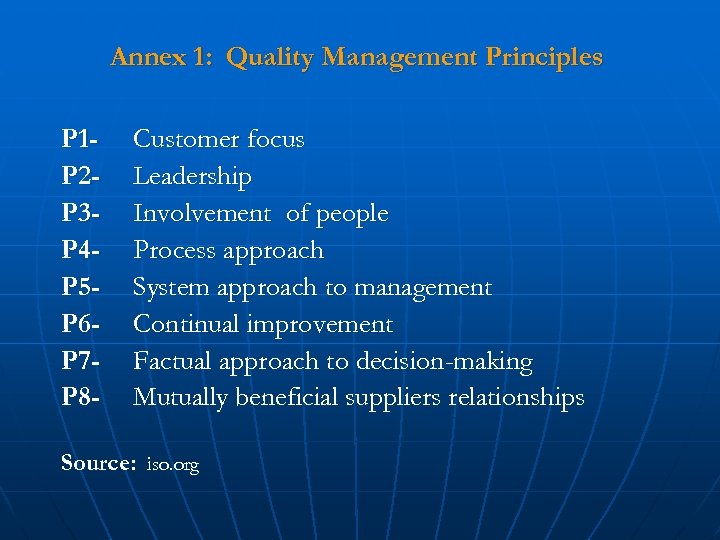 Annex 1: Quality Management Principles

P1- Customer focus
P2- Leadership
P3- Involvement of people
P4- Process approach
P5- System approach to management
P6- Continual improvement
P7- Factual approach to decision-making
P8- Mutually beneficial suppliers relationships

Source: iso.org